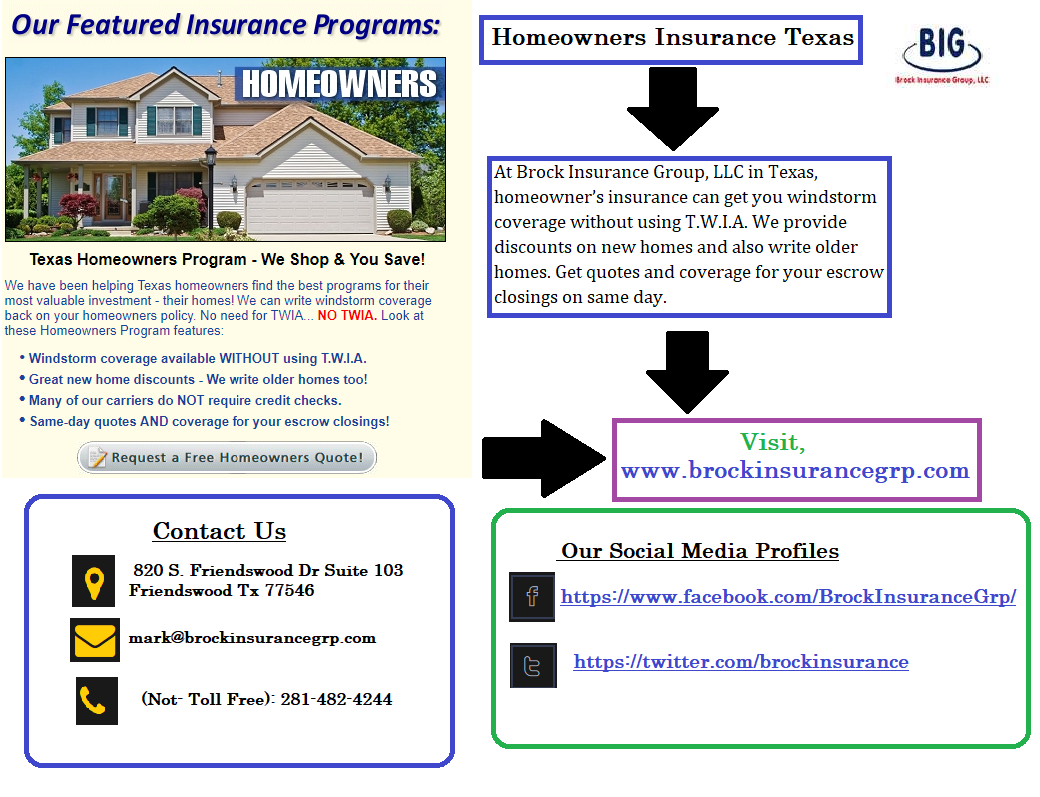 Our Featured Insurance Programs:

HOMEOWNERS

Texas Homeowners Program - We Shop & You Save!

We have been helping Texas homeowners find the best programs for their most valuable investment - their homes! We can write windstorm coverage back on your homeowners policy. No need for TWIA... NO TWIA. Look at these Homeowners Program features:

• Windstorm coverage available WITHOUT using T.W.I.A.
• Great new home discounts - We write older homes too!
• Many of our carriers do NOT require credit checks.
• Same-day quotes AND coverage for your escrow closings!

Request a Free Homeowners Quote!

Homeowners Insurance Texas

BIG
Brock Insurance Group, LLC

At Brock Insurance Group, LLC in Texas, homeowner's insurance can get you windstorm coverage without using T.W.I.A. We provide discounts on new homes and also write older homes. Get quotes and coverage for your escrow closings on same day.

Visit,
www.brockinsurancegrp.com

Contact Us

820 S. Friendswood Dr Suite 103
Friendswood Tx 77546

mark@brockinsurancegrp.com

(Not- Toll Free): 281-482-4244

Our Social Media Profiles

https://www.facebook.com/BrockInsuranceGrp/

https://twitter.com/brockinsurance